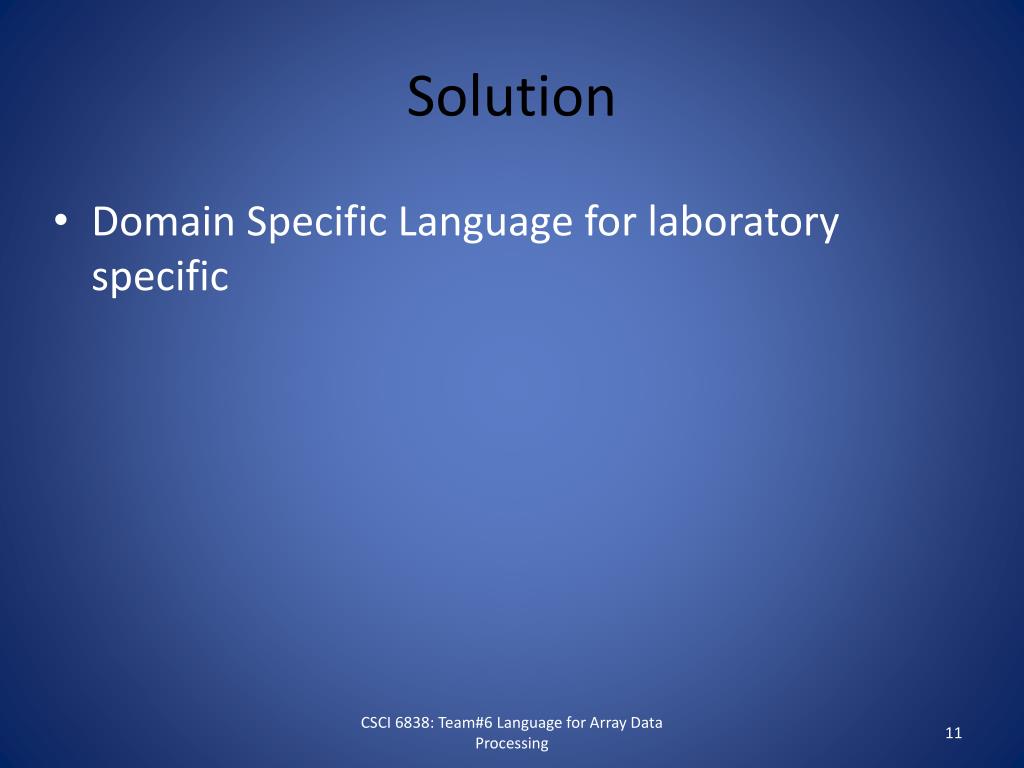 Solution

• Domain Specific Language for laboratory specific

CSCI 6838: Team#6 Language for Array Data Processing

11